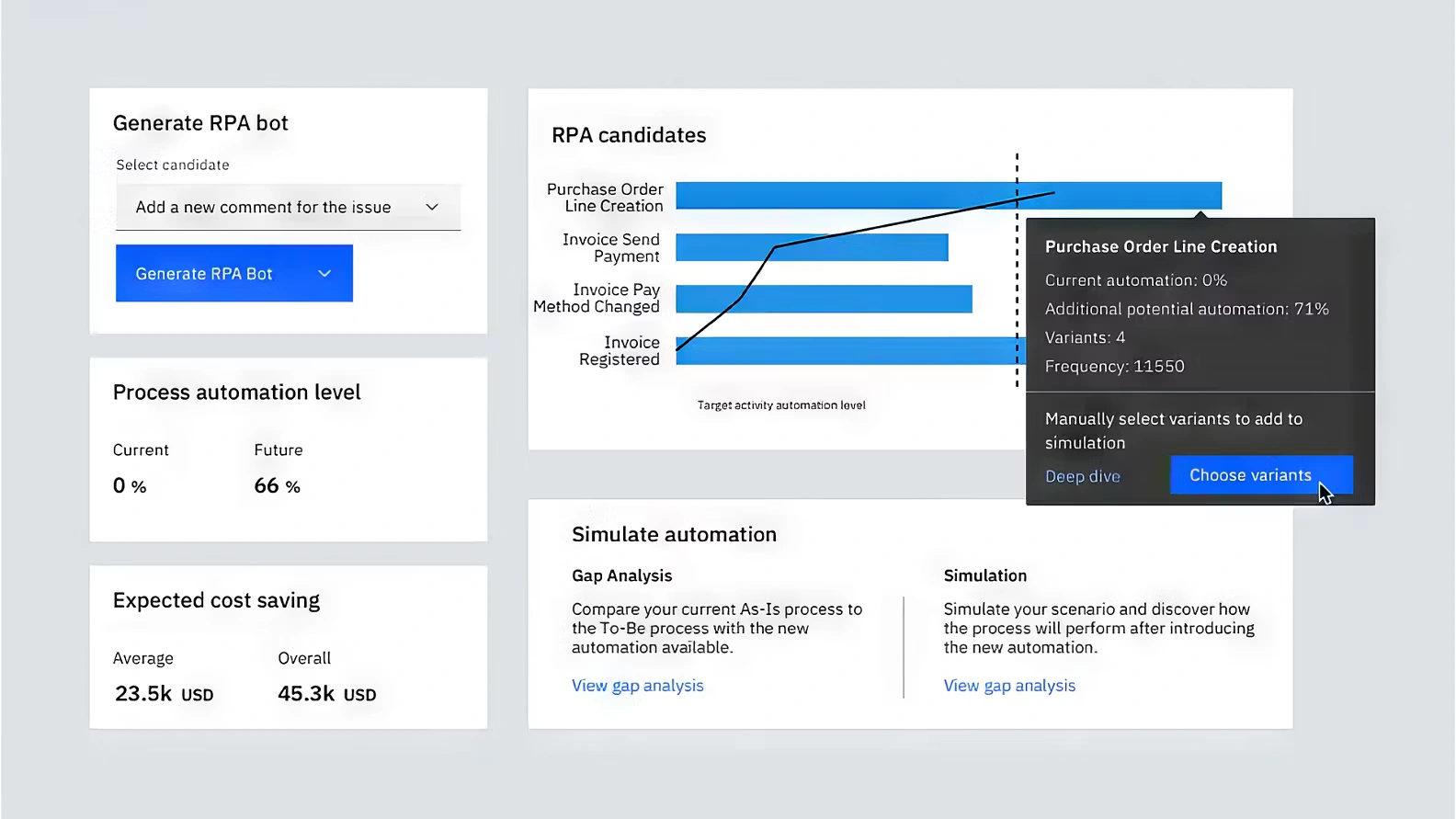 Generate RPA bot

Select candidate

Add a new comment for the issue

Generate RPA Bot

Process automation level

Current
0 %

Future
66 %

Expected cost saving

Average
23.5k USD

Overall
45.3k USD

RPA candidates

Purchase Order Line Creation

Invoice Send Payment

Invoice Pay Method Changed

Invoice Registered

Target activity automation level

Purchase Order Line Creation

Current automation: 0%

Additional potential automation: 71%

Variants: 4

Frequency: 11550

Manually select variants to add to simulation

Deep dive

Choose variants

Simulate automation

Gap Analysis

Compare your current As-Is process to the To-Be process with the new automation available.

View gap analysis

Simulation

Simulate your scenario and discover how the process will perform after introducing the new automation.

View gap analysis